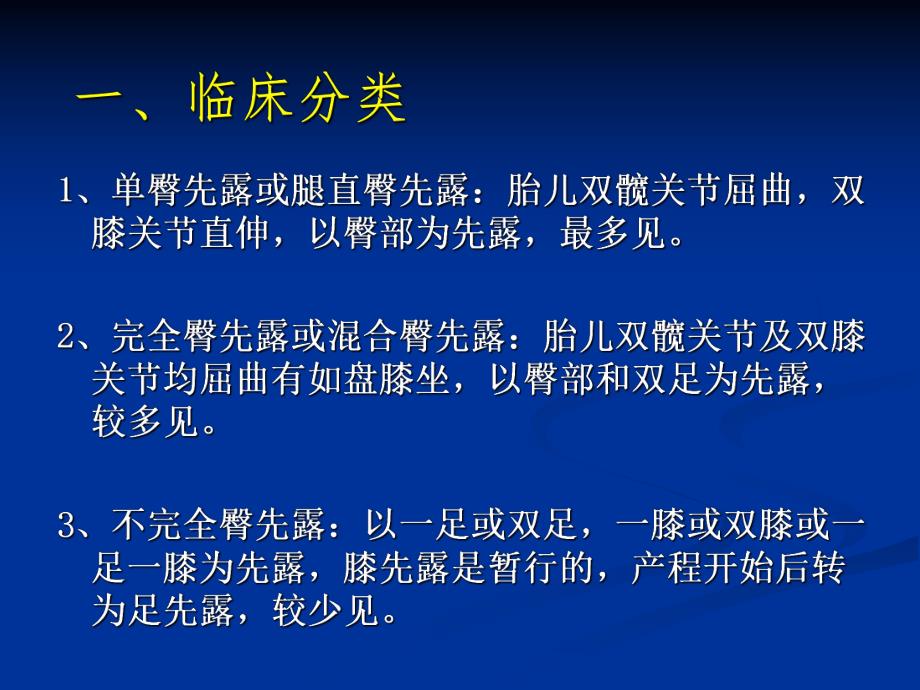 一、临床分类

1、单臀先露或腿直臀先露：胎儿双髋关节屈曲，双膝关节直伸，以臀部为先露，最多见。

2、完全臀先露或混合臀先露：胎儿双髋关节及双膝关节均屈曲有如盘膝坐，以臀部和双足为先露，较多见。

3、不完全臀先露：以一足或双足，一膝或双膝或一足一膝为先露，膝先露是暂行的，产程开始后转为足先露，较少见。